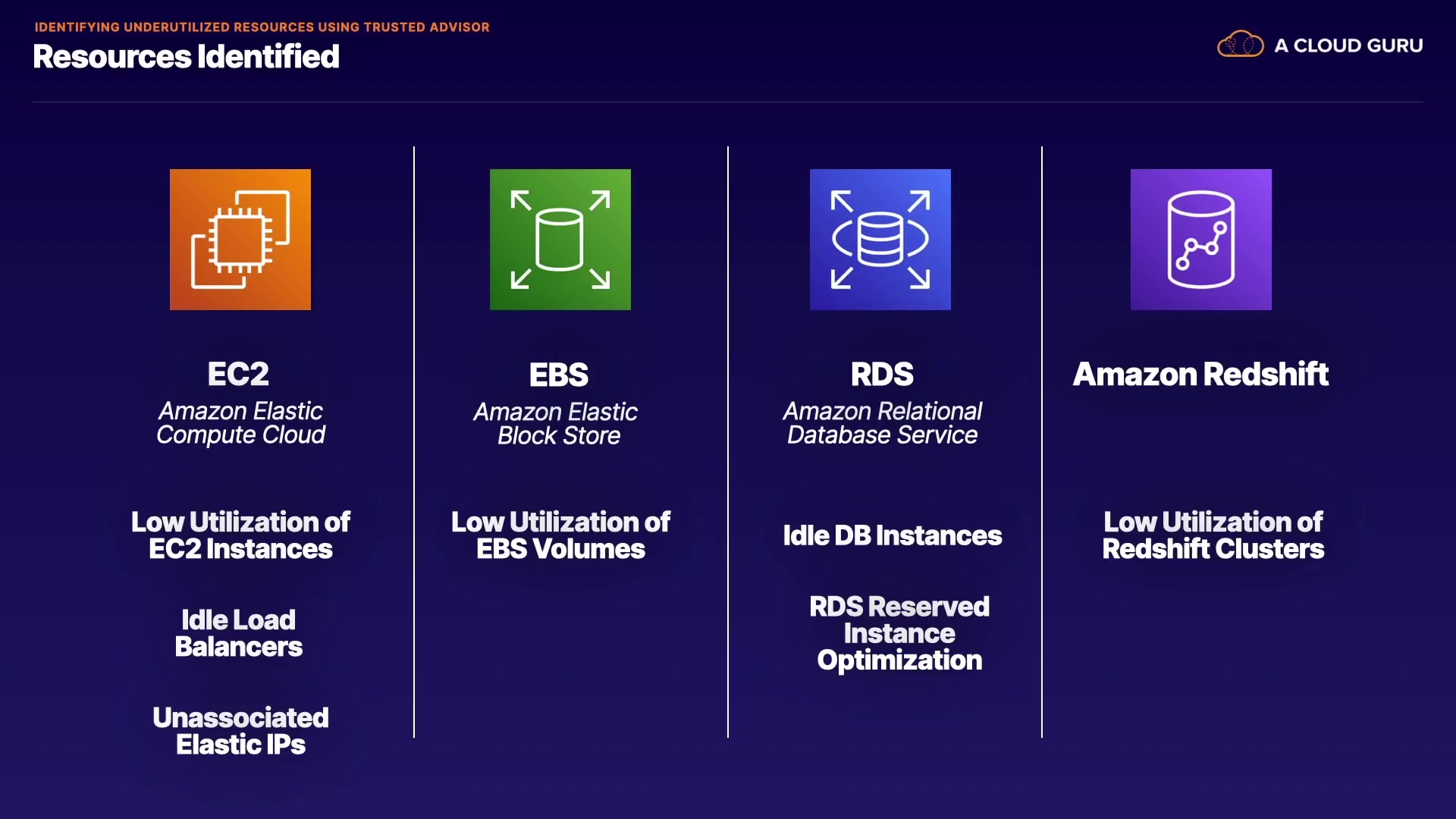 IDENTIFYING UNDERUTILIZED RESOURCES USING TRUSTED ADVISOR

Resources Identified

A CLOUD GURU

EC2
Amazon Elastic Compute Cloud

Low Utilization of EC2 Instances

Idle Load Balancers

Unassociated Elastic IPs

EBS
Amazon Elastic Block Store

Low Utilization of EBS Volumes

RDS
Amazon Relational Database Service

Idle DB Instances

RDS Reserved Instance Optimization

Amazon Redshift

Low Utilization of Redshift Clusters